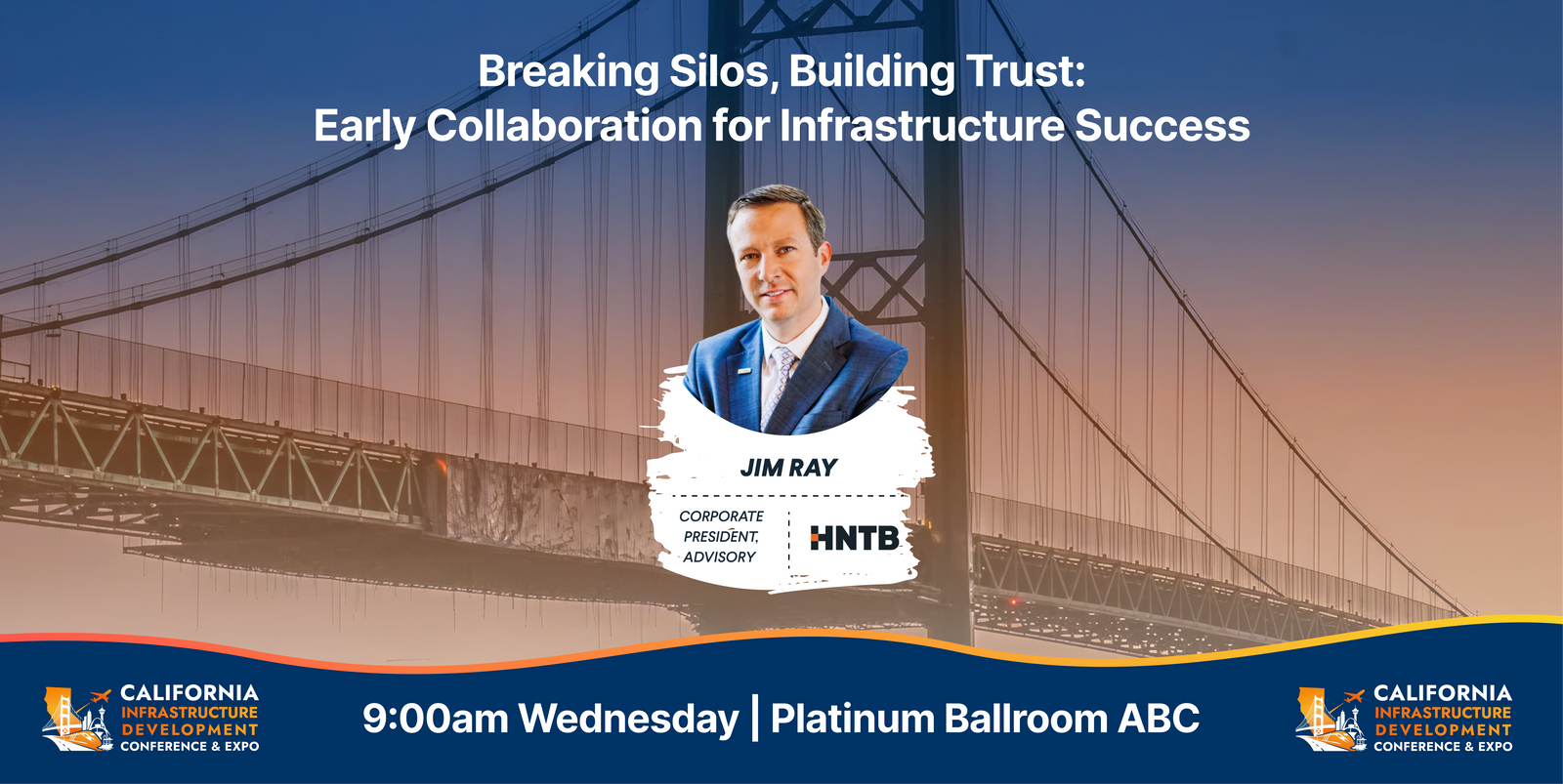 Breaking Silos, Building Trust:
Early Collaboration for Infrastructure Success

JIM RAY

CORPORATE PRESIDENT, ADVISORY

HNTB

CALIFORNIA INFRASTRUCTURE DEVELOPMENT CONFERENCE & EXPO

9:00am Wednesday | Platinum Ballroom ABC

CALIFORNIA INFRASTRUCTURE DEVELOPMENT CONFERENCE & EXPO